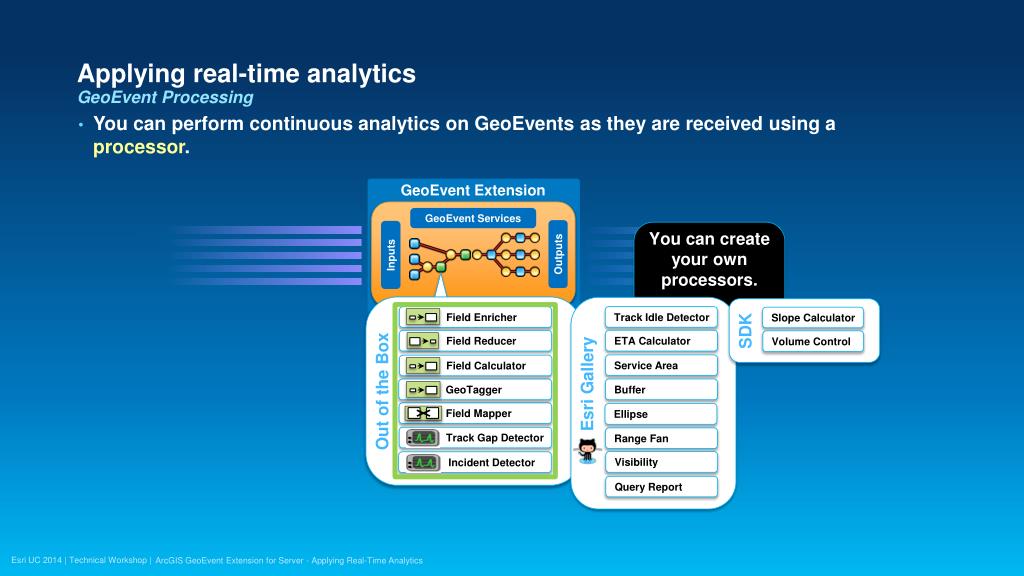 Applying real-time analytics
GeoEvent Processing

• You can perform continuous analytics on GeoEvents as they are received using a processor.

GeoEvent Extension

GeoEvent Services

Inputs

Outputs

You can create your own processors.

Out of the Box

Field Enricher
Field Reducer
Field Calculator
GeoTagger
Field Mapper
Track Gap Detector
Incident Detector

Esri Gallery

Track Idle Detector
ETA Calculator
Service Area
Buffer
Ellipse
Range Fan
Visibility
Query Report

SDK

Slope Calculator
Volume Control

Esri UC 2014 | Technical Workshop | ArcGIS GeoEvent Extension for Server - Applying Real-Time Analytics